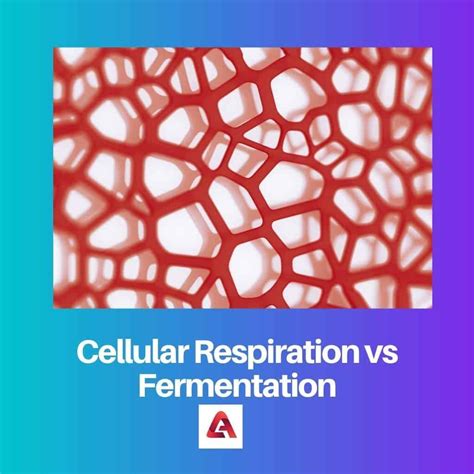 Cellular Respiration vs Fermentation